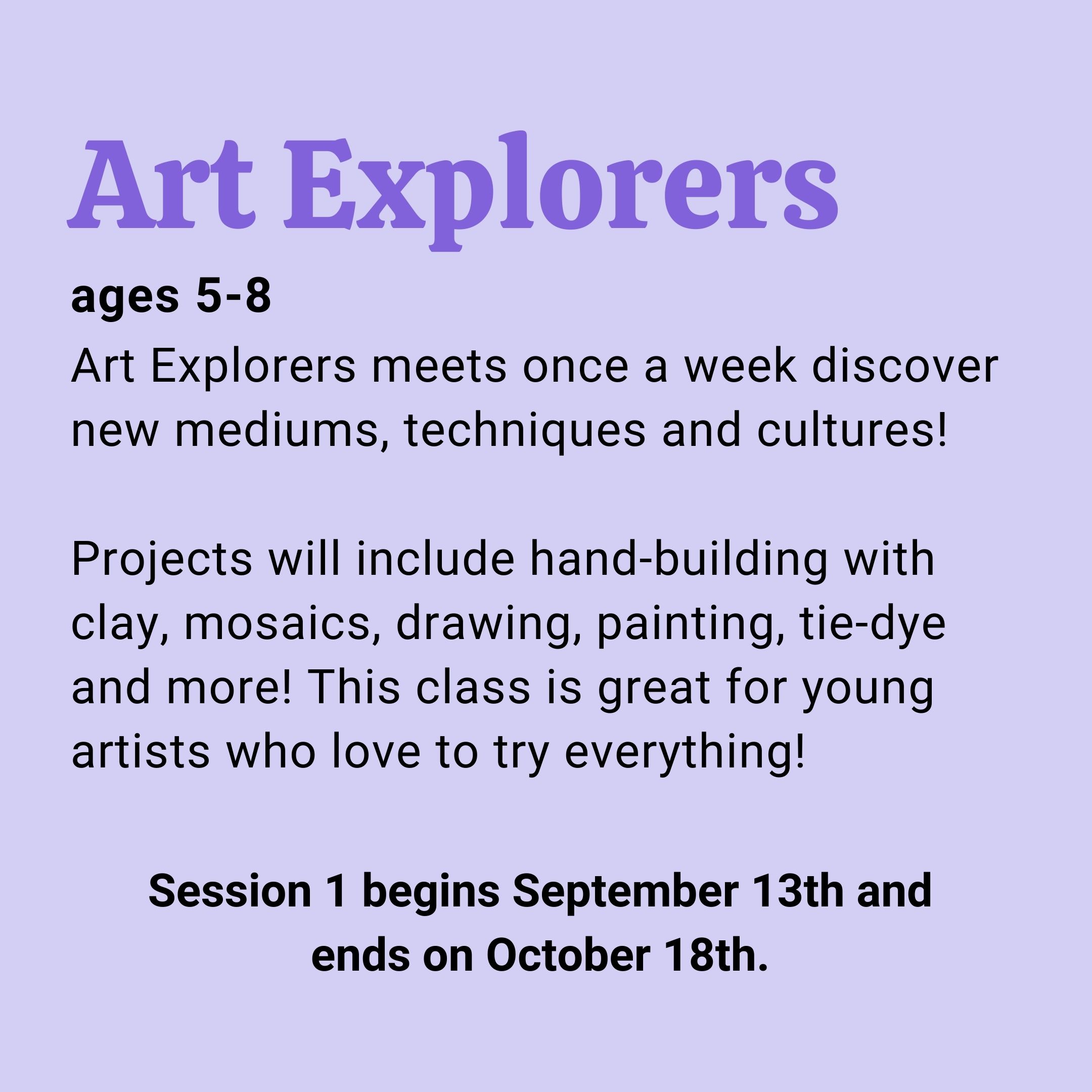 Art Explorers

ages 5-8

Art Explorers meets once a week discover new mediums, techniques and cultures!

Projects will include hand-building with clay, mosaics, drawing, painting, tie-dye and more! This class is great for young artists who love to try everything!

Session 1 begins September 13th and ends on October 18th.